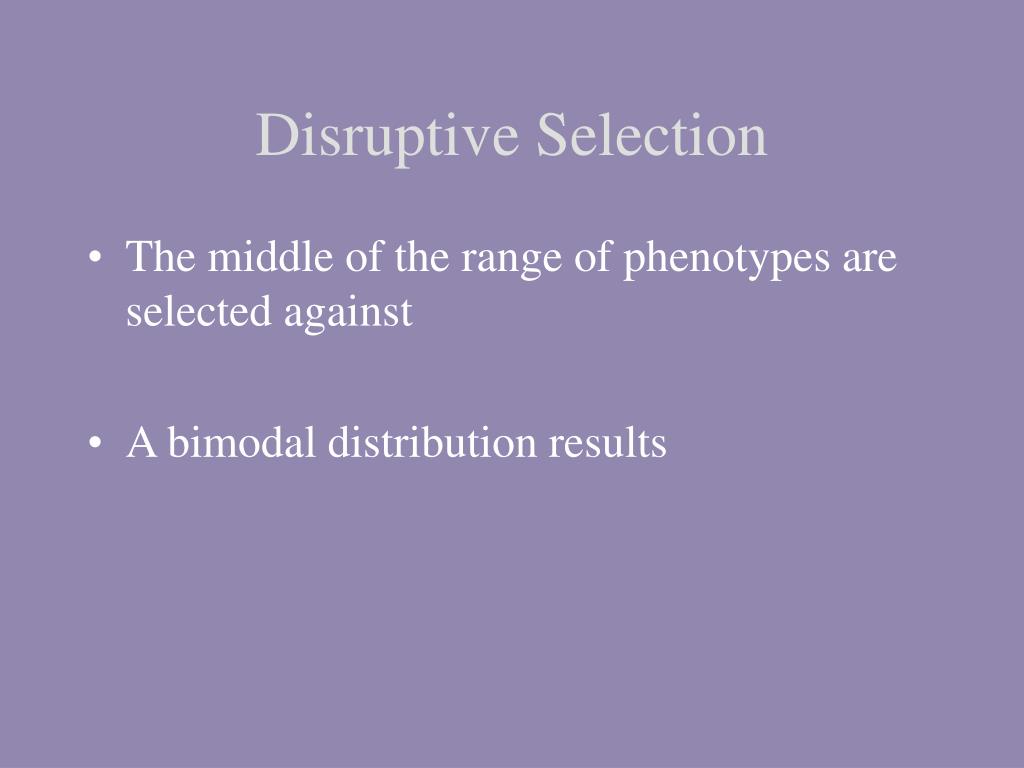 Disruptive Selection

• The middle of the range of phenotypes are selected against

• A bimodal distribution results